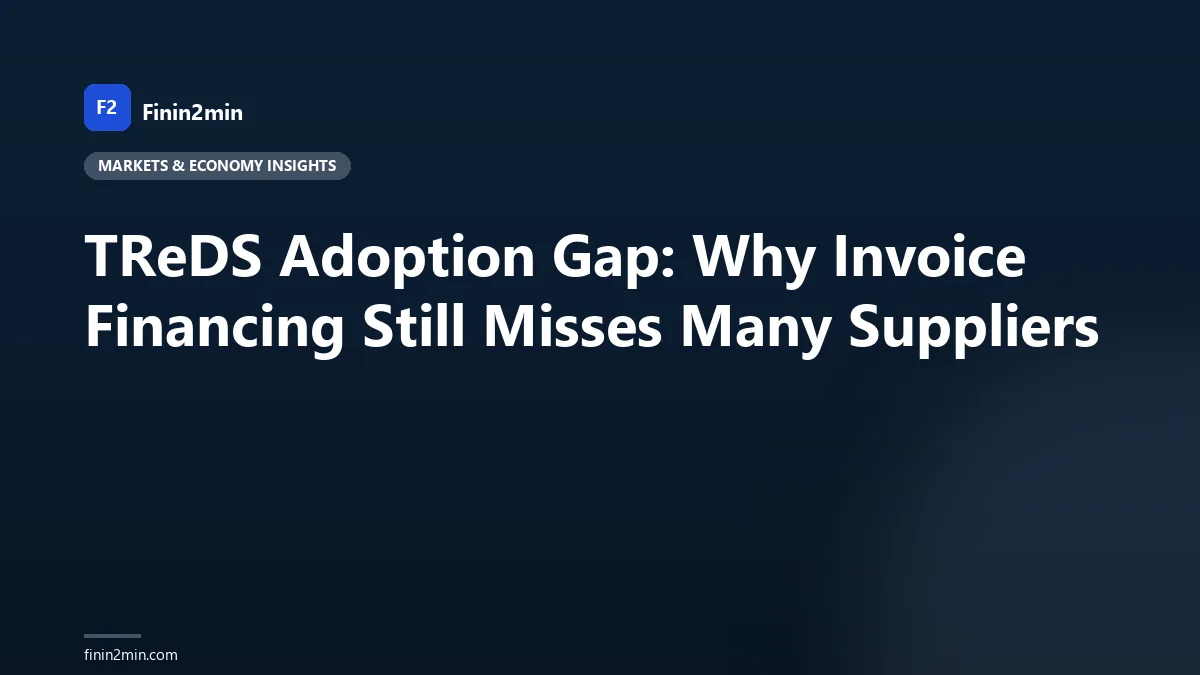 F2 Finin2min

MARKETS & ECONOMY INSIGHTS

TReDS Adoption Gap: Why Invoice Financing Still Misses Many Suppliers

finin2min.com